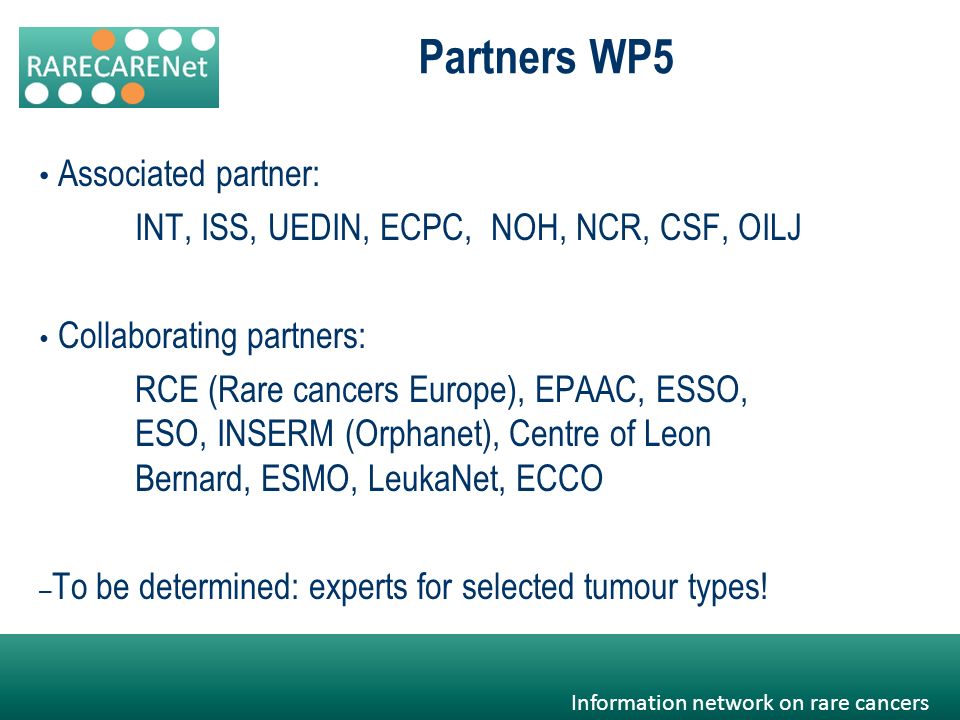 RARECARENet

Partners WP5

• Associated partner:

INT, ISS, UEDIN, ECPC, NOH, NCR, CSF, OILJ

• Collaborating partners:

RCE (Rare cancers Europe), EPAAC, ESSO, ESO, INSERM (Orphanet), Centre of Leon Bernard, ESMO, LeukaNet, ECCO

–To be determined: experts for selected tumour types!

Information network on rare cancers